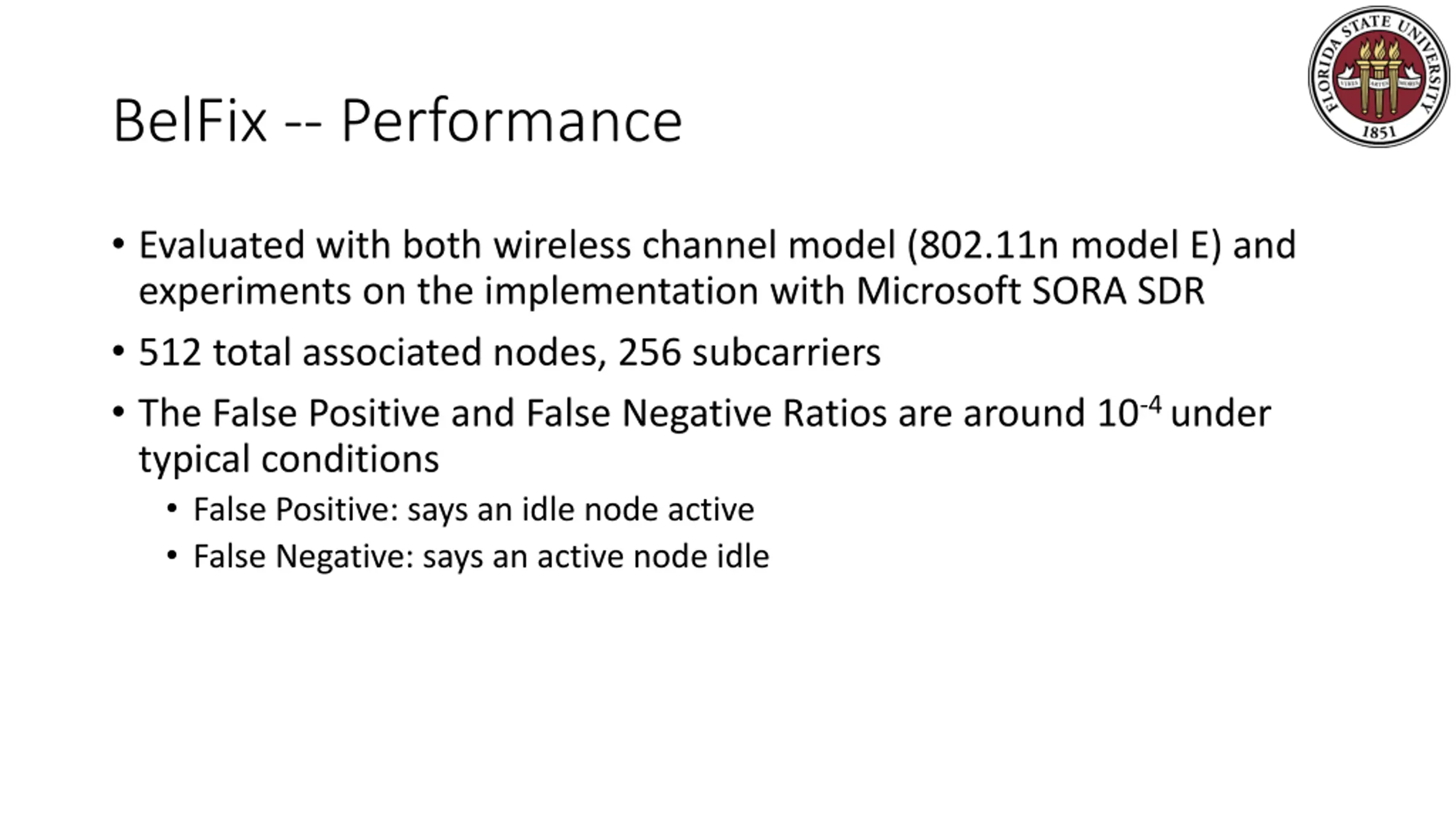 FLORIDA STATE UNIVERSITY
VIRES ARTES MORES
1851

BelFix -- Performance

• Evaluated with both wireless channel model (802.11n model E) and experiments on the implementation with Microsoft SORA SDR

• 512 total associated nodes, 256 subcarriers

• The False Positive and False Negative Ratios are around $10^{-4}$ under typical conditions

• False Positive: says an idle node active

• False Negative: says an active node idle